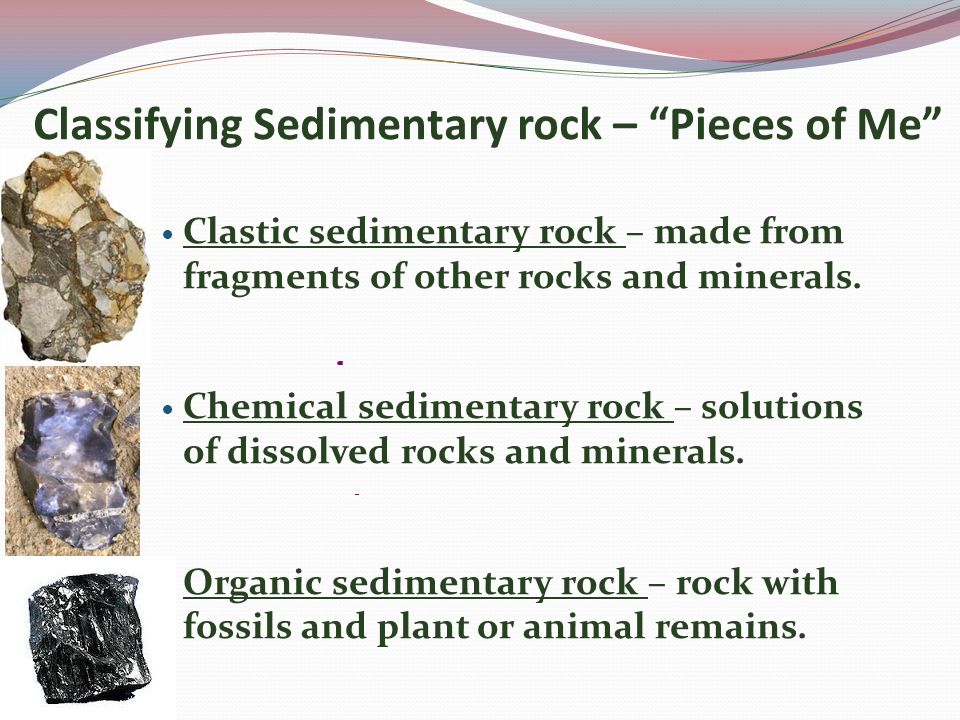 Classifying Sedimentary rock – “Pieces of Me”

• Clastic sedimentary rock – made from fragments of other rocks and minerals.

• Chemical sedimentary rock – solutions of dissolved rocks and minerals.

Organic sedimentary rock – rock with fossils and plant or animal remains.